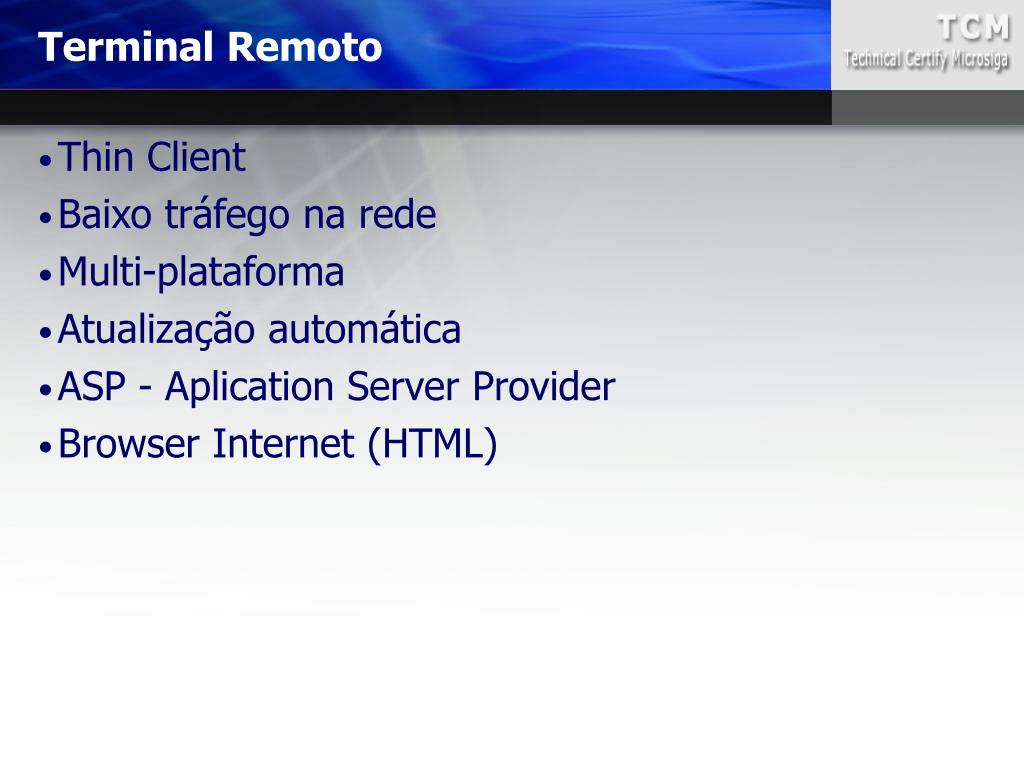 Terminal Remoto

TCM
Technical Certify Microsiga

• Thin Client
• Baixo tráfego na rede
• Multi-plataforma
• Atualização automática
• ASP - Aplication Server Provider
• Browser Internet (HTML)